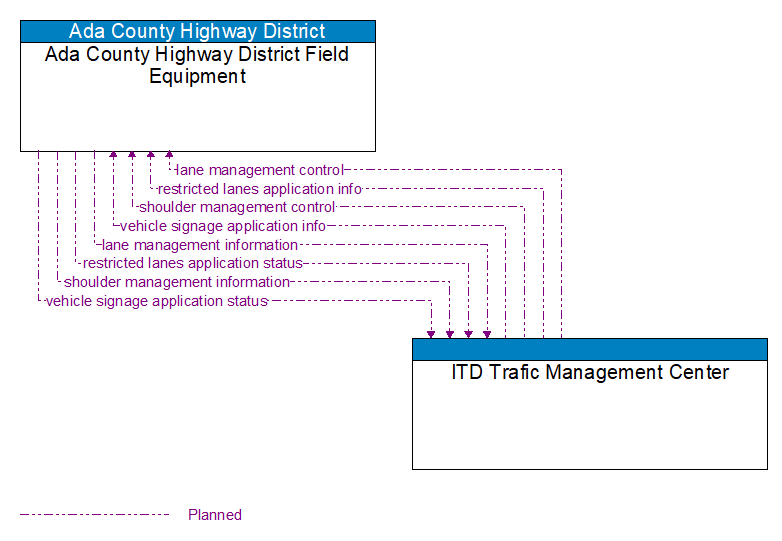 Ada County Highway District
Ada County Highway District Field Equipment

lane management control
restricted lanes application info
shoulder management control
vehicle signage application info
lane management information
restricted lanes application status
shoulder management information
vehicle signage application status

ITD Trafic Management Center

Planned